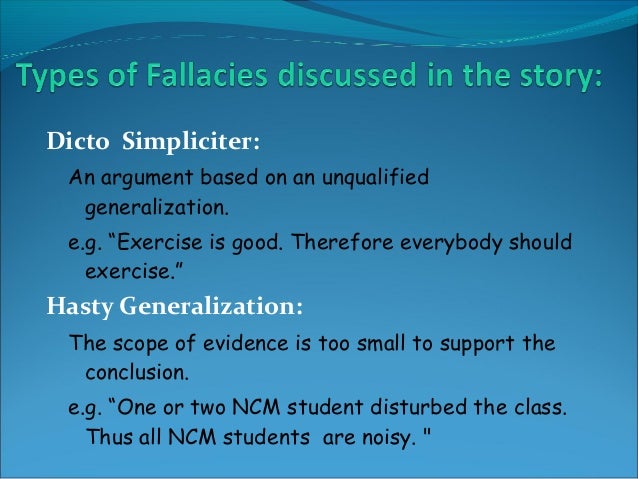 Types of Fallacies discussed in the story:

Dicto Simpliciter:

An argument based on an unqualified generalization.

e.g. “Exercise is good. Therefore everybody should exercise.”

Hasty Generalization:

The scope of evidence is too small to support the conclusion.

e.g. “One or two NCM student disturbed the class. Thus all NCM students are noisy. "